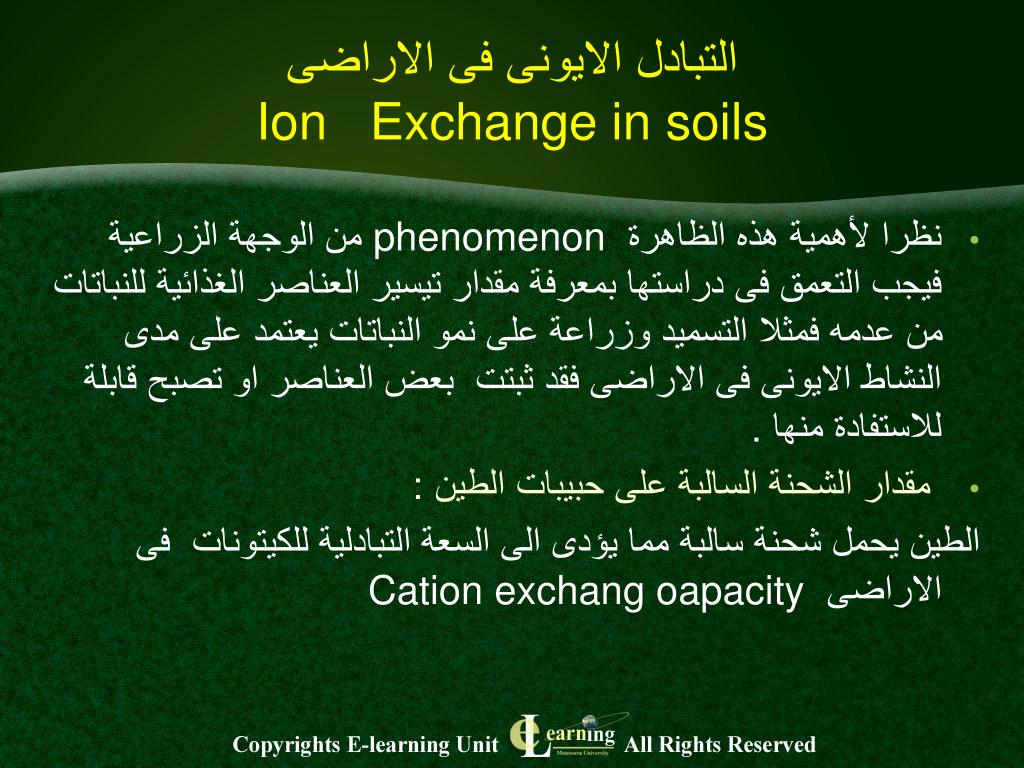 التبادل الايونى فى الاراضى
Ion Exchange in soils

• نظرا لأهمية هذه الظاهرة phenomenon من الوجهة الزراعية فيجب التعمق فى دراستها بمعرفة مقدار تيسير العناصر الغذائية للنباتات من عدمه فمثلا التسميد وزراعة على نمو النباتات يعتمد على مدى النشاط الايونى فى الاراضى فقد ثبتت بعض العناصر او تصبح قابلة للاستفادة منها .

• مقدار الشحنة السالبة على حبيبات الطين :

الطين يحمل شحنة سالبة مما يؤدى الى السعة التبادلية للكيتونات فى الاراضى Cation exchang oapacity

Copyrights E-learning Unit Learning Mansoura University All Rights Reserved